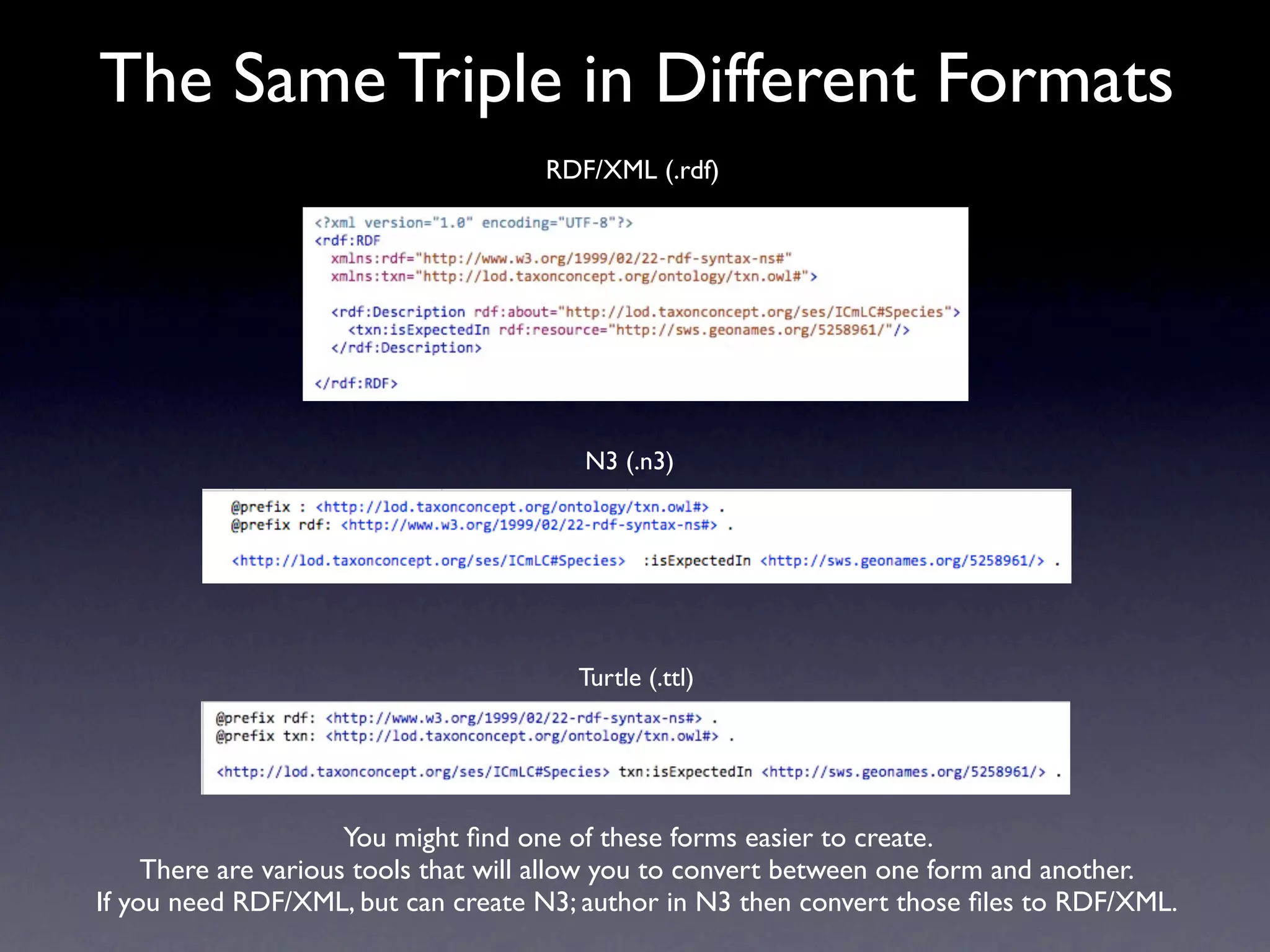 The Same Triple in Different Formats

RDF/XML (.rdf)

<?xml version="1.0" encoding="UTF-8"?>
<rdf:RDF
  xmlns:rdf="http://www.w3.org/1999/02/22-rdf-syntax-ns#"
  xmlns:txn="http://lod.taxonconcept.org/ontology/txn.owl#">

  <rdf:Description rdf:about="http://lod.taxonconcept.org/ses/ICmLC#Species">
    <txn:isExpectedIn rdf:resource="http://sws.geonames.org/5258961/"/>
  </rdf:Description>

</rdf:RDF>

N3 (.n3)

@prefix : <http://lod.taxonconcept.org/ontology/txn.owl#> .
@prefix rdf: <http://www.w3.org/1999/02/22-rdf-syntax-ns#> .

<http://lod.taxonconcept.org/ses/ICmLC#Species> :isExpectedIn <http://sws.geonames.org/5258961/> .

Turtle (.ttl)

@prefix rdf: <http://www.w3.org/1999/02/22-rdf-syntax-ns#> .
@prefix txn: <http://lod.taxonconcept.org/ontology/txn.owl#> .

<http://lod.taxonconcept.org/ses/ICmLC#Species> txn:isExpectedIn <http://sws.geonames.org/5258961/> .

You might find one of these forms easier to create.
There are various tools that will allow you to convert between one form and another.
If you need RDF/XML, but can create N3; author in N3 then convert those files to RDF/XML.